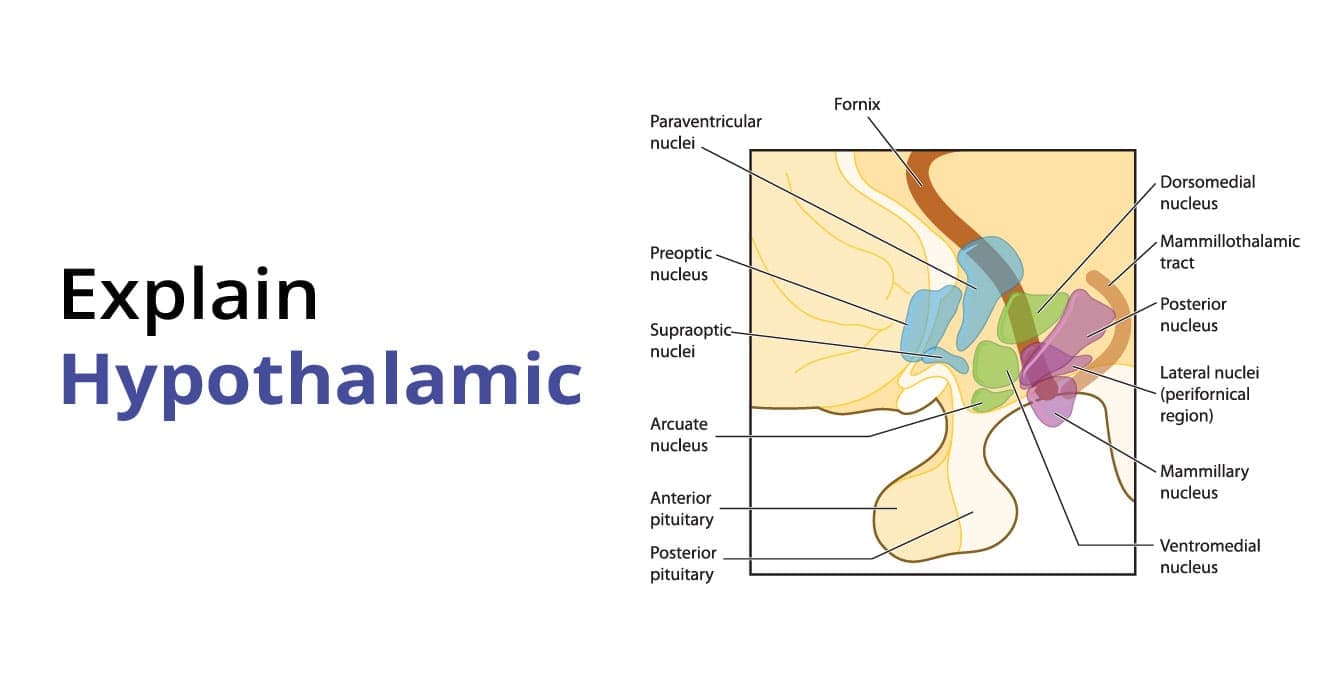 Explain
Hypothalamic

Fornix

Paraventricular nuclei

Preoptic nucleus

Supraoptic nuclei

Arcuate nucleus

Anterior pituitary

Posterior pituitary

Dorsomedial nucleus

Mammillothalamic tract

Posterior nucleus

Lateral nuclei (perifornical region)

Mammillary nucleus

Ventromedial nucleus